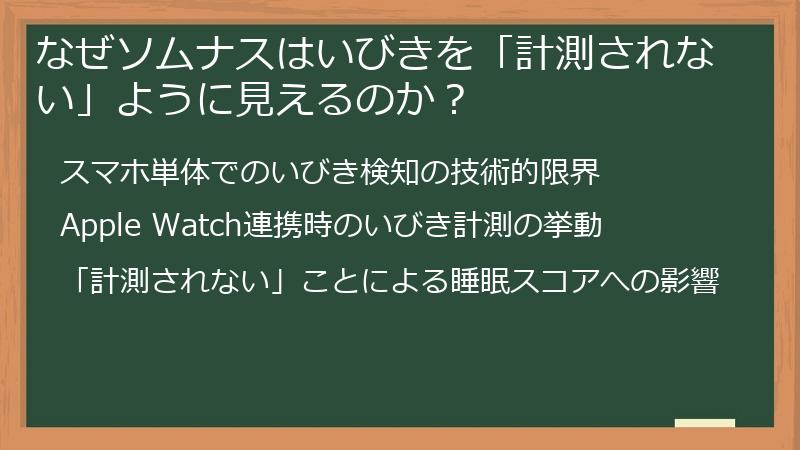 なぜソムナスはいびきを「計測されない」ように見えるのか？

スマホ単体でのいびき検知の技術的限界

Apple Watch連携時のいびき計測の挙動

「計測されない」ことによる睡眠スコアへの影響